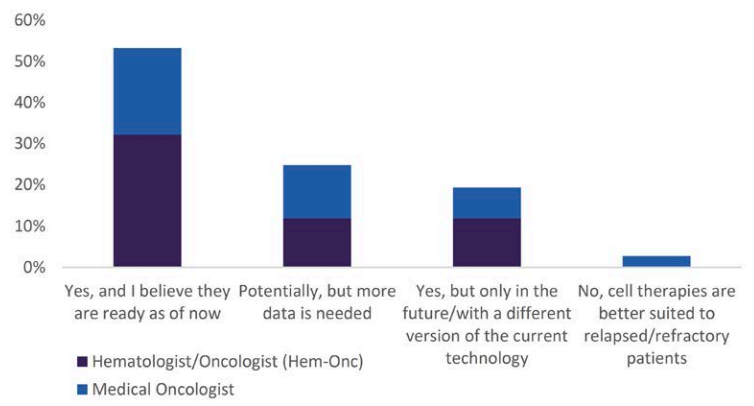 60%
50%
40%
30%
20%
10%
0%

Yes, and I believe they are ready as of now

Potentially, but more data is needed

Yes, but only in the future/with a different version of the current technology

No, cell therapies are better suited to relapsed/refractory patients

Hematologist/Oncologist (Hem-Onc)
Medical Oncologist